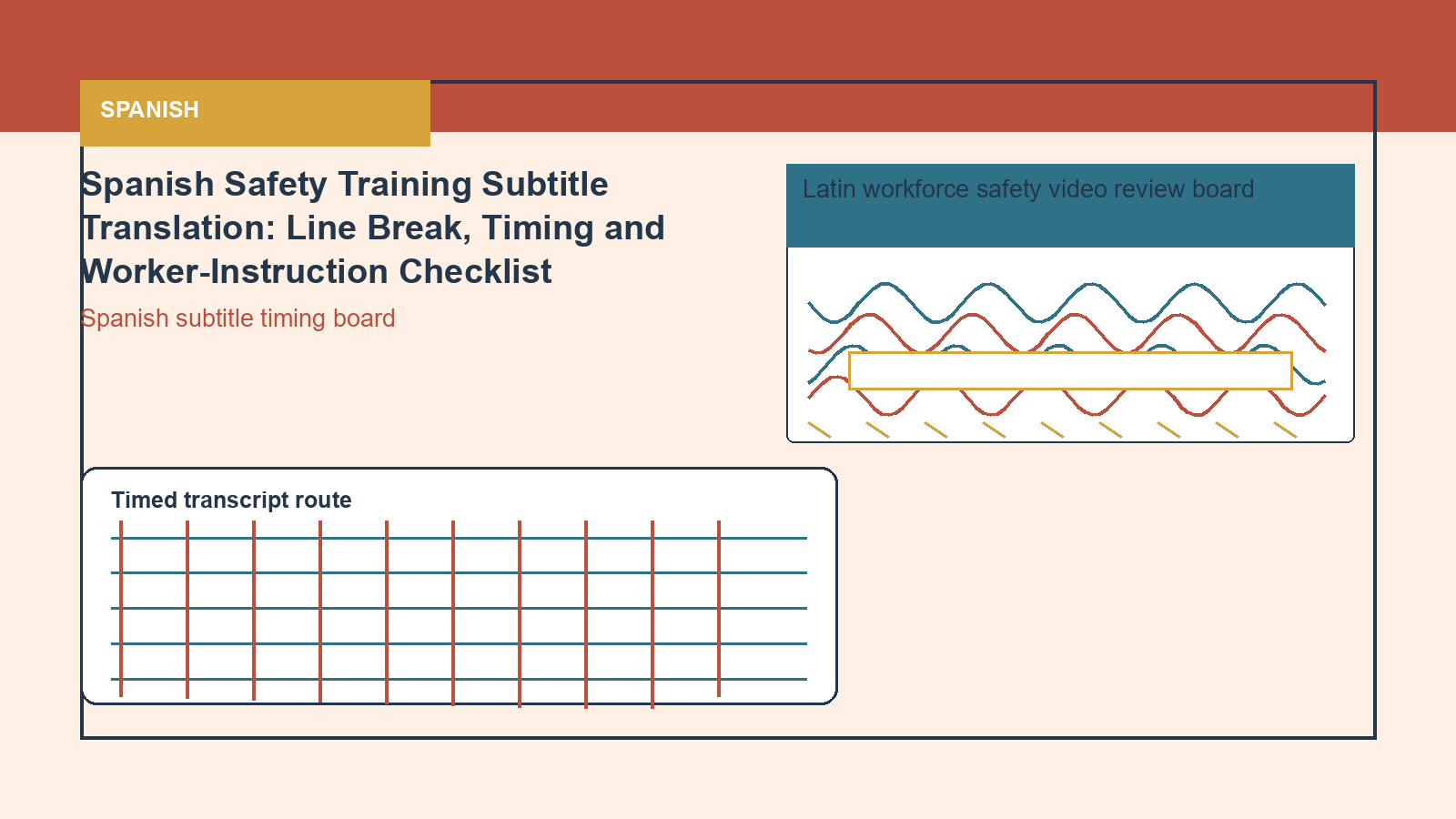 SPANISH

Spanish Safety Training Subtitle Translation: Line Break, Timing and Worker-Instruction Checklist

Spanish subtitle timing board

Latin workforce safety video review board

Timed transcript route